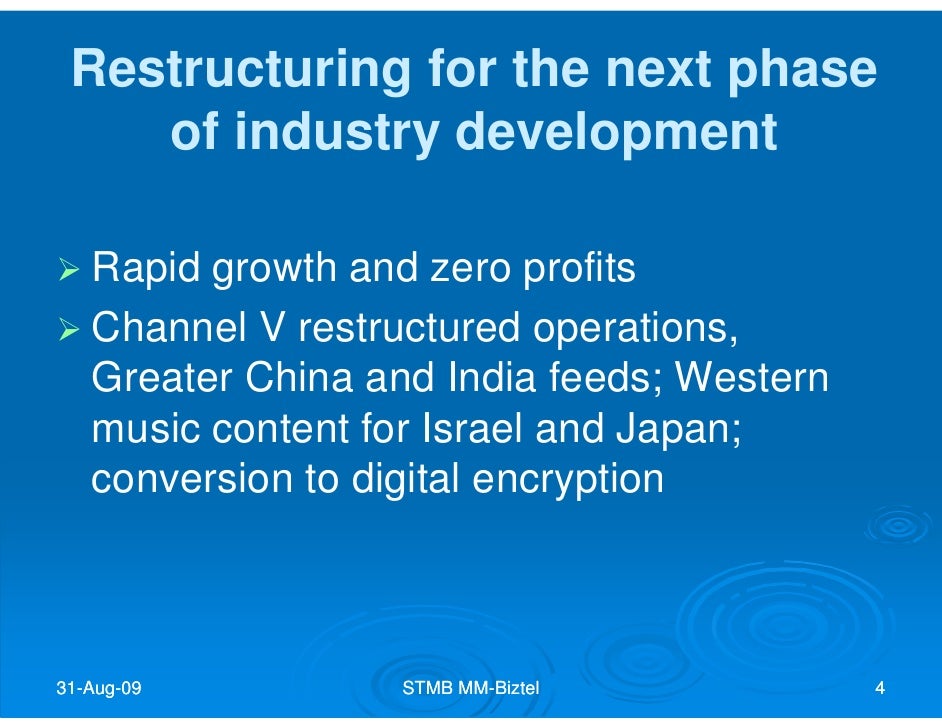 Restructuring for the next phase of industry development

➢ Rapid growth and zero profits
➢ Channel V restructured operations, Greater China and India feeds; Western music content for Israel and Japan; conversion to digital encryption

31-Aug-09
STMB MM-Biztel
4